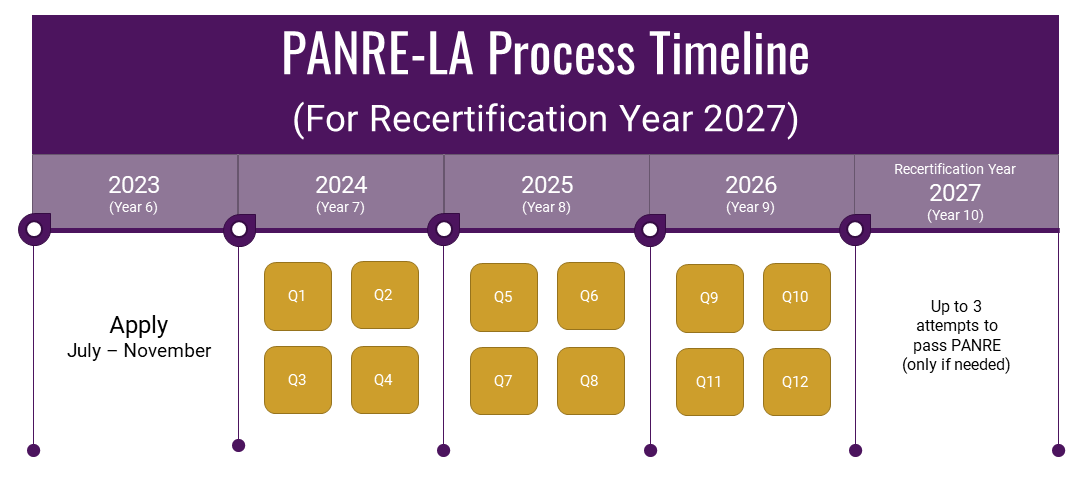 PANRE-LA Process Timeline
(For Recertification Year 2027)

2023
(Year 6)

2024
(Year 7)

2025
(Year 8)

2026
(Year 9)

Recertification Year
2027
(Year 10)

Apply
July – November

Q1 Q2
Q3 Q4

Q5 Q6
Q7 Q8

Q9 Q10
Q11 Q12

Up to 3 attempts to pass PANRE (only if needed)